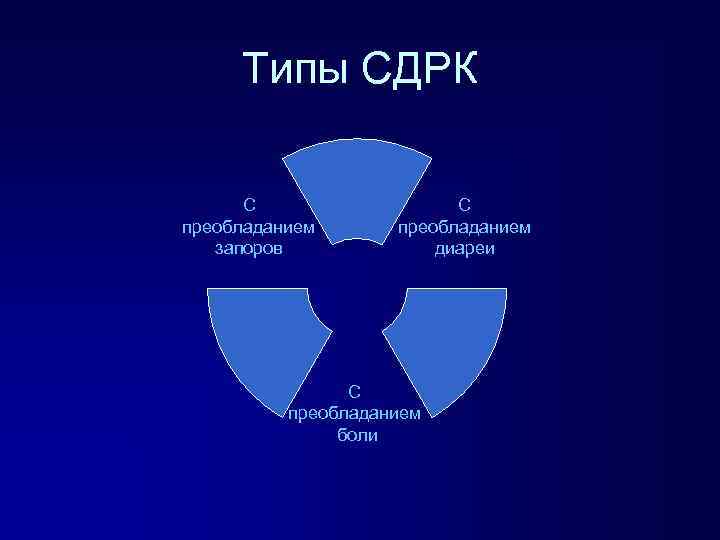 Типы СДРК

С преобладанием запоров

С преобладанием диареи

С преобладанием боли